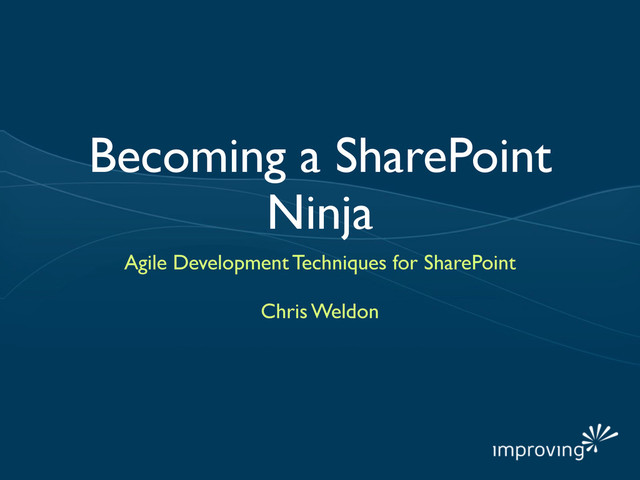 Becoming a SharePoint Ninja

Agile Development Techniques for SharePoint

Chris Weldon

improving